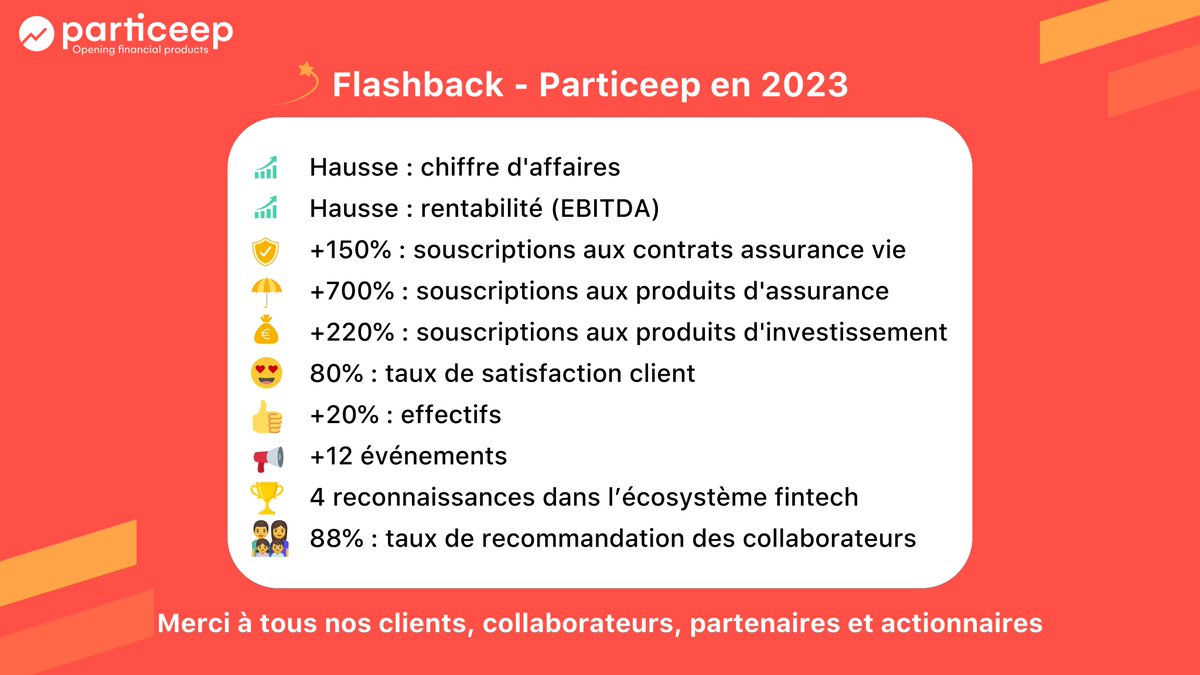 particeep
Opening financial products

Flashback - Particeep en 2023

Hausse : chiffre d'affaires
Hausse : rentabilité (EBITDA)
+150% : souscriptions aux contrats assurance vie
+700% : souscriptions aux produits d'assurance
+220% : souscriptions aux produits d'investissement
80% : taux de satisfaction client
+20% : effectifs
+12 événements
4 reconnaissances dans l'écosystème fintech
88% : taux de recommandation des collaborateurs

Merci à tous nos clients, collaborateurs, partenaires et actionnaires